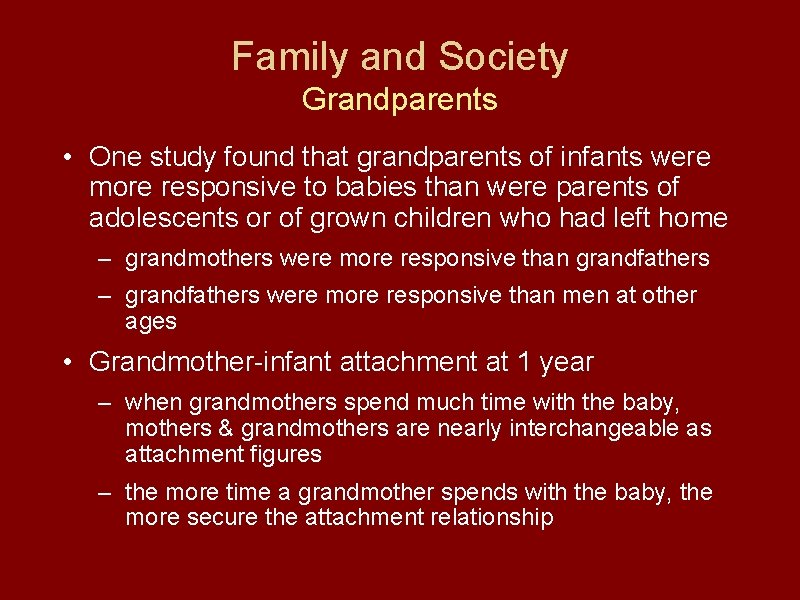 Family and Society
Grandparents

• One study found that grandparents of infants were more responsive to babies than were parents of adolescents or of grown children who had left home

– grandmothers were more responsive than grandfathers

– grandfathers were more responsive than men at other ages

• Grandmother-infant attachment at 1 year

– when grandmothers spend much time with the baby, mothers & grandmothers are nearly interchangeable as attachment figures

– the more time a grandmother spends with the baby, the more secure the attachment relationship